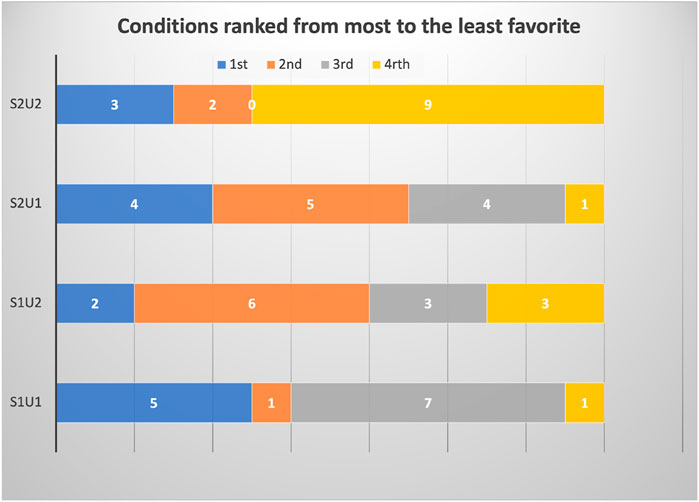 Conditions ranked from most to the least favorite

1st 2nd 3rd 4rth

S2U2 3 2 0 9

S2U1 4 5 4 1

S1U2 2 6 3 3

S1U1 5 1 7 1